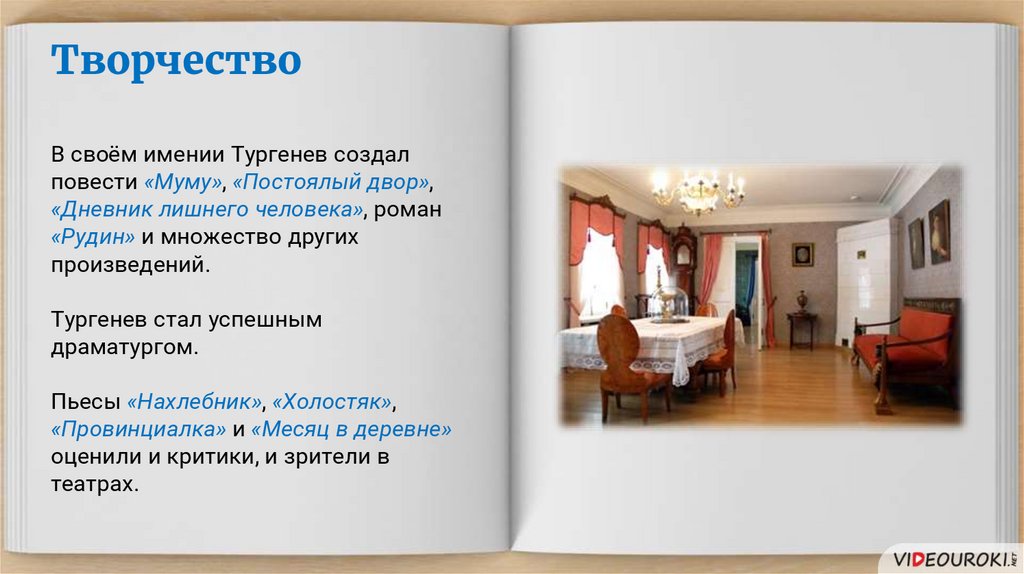 Творчество

В своём имении Тургенев создал повести «Муму», «Постоялый двор», «Дневник лишнего человека», роман «Рудин» и множество других произведений.

Тургенев стал успешным драматургом.

Пьесы «Нахлебник», «Холостяк», «Провинциалка» и «Месяц в деревне» оценили и критики, и зрители в театрах.

VIDEOUROKI.NET